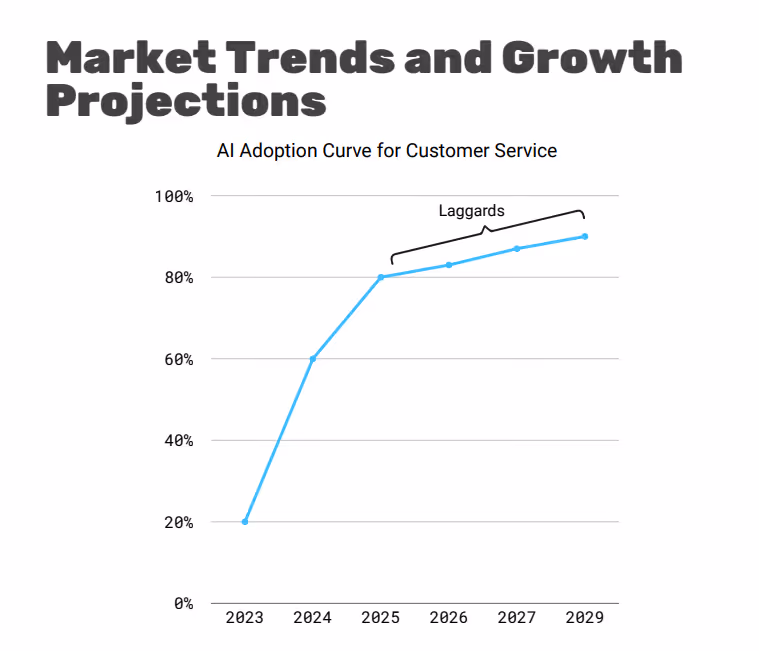 Market Trends and Growth Projections

AI Adoption Curve for Customer Service

Laggards

100%
80%
60%
40%
20%
0%

2023 2024 2025 2026 2027 2029